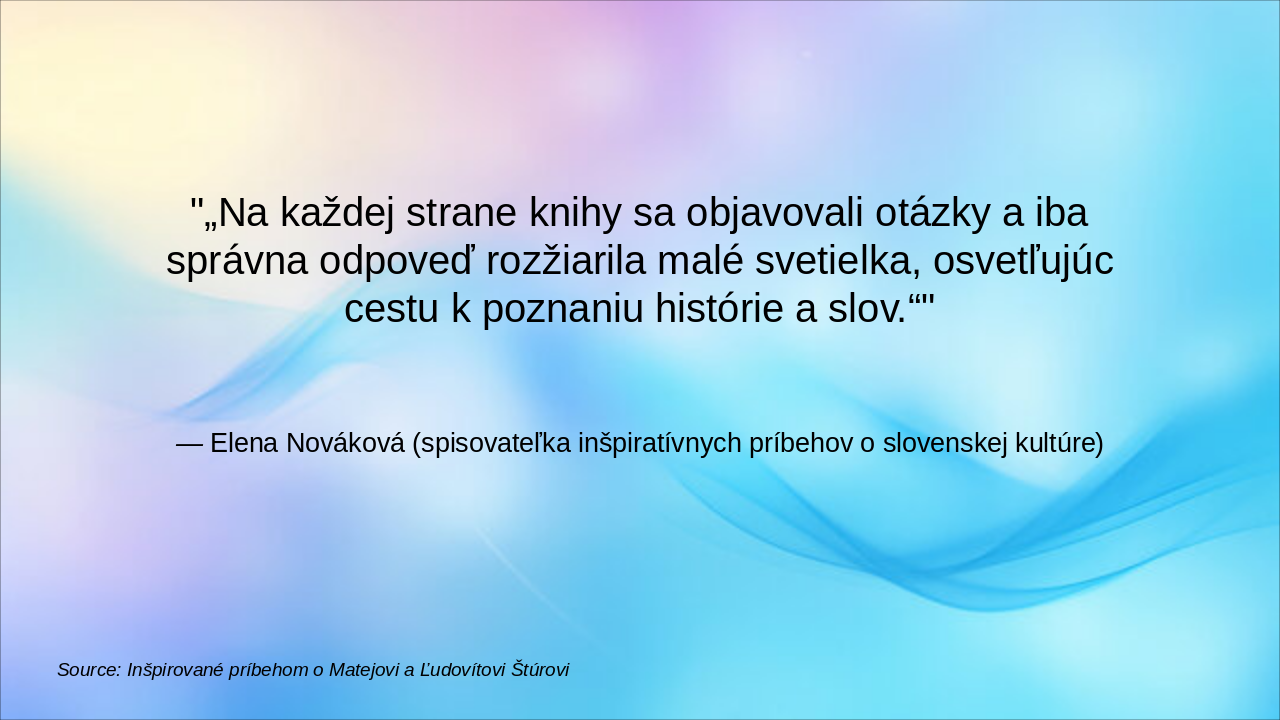 "„Na každej strane knihy sa objavovali otázky a iba správna odpoveď rozžiarila malé svetielka, osvetľujúc cestu k poznaniu histórie a slov.“"

— Elena Nováková (spisovateľka inšpiratívnych príbehov o slovenskej kultúre)

Source: Inšpirované príbehom o Matejovi a Ľudovítovi Štúrovi